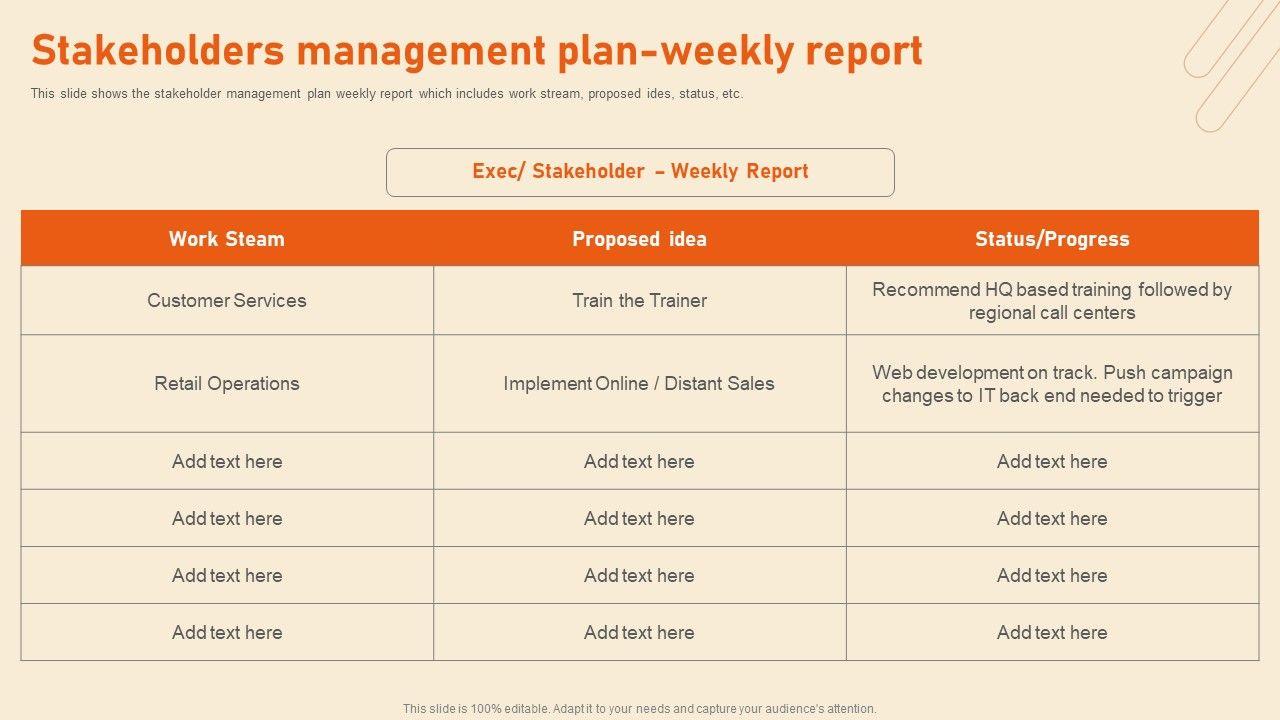 Stakeholders management plan-weekly report

This slide shows the stakeholder management plan weekly report which includes work stream, proposed ides, status, etc.

Exec/ Stakeholder – Weekly Report

| Work Steam | Proposed idea | Status/Progress |
|---|---|---|
| Customer Services | Train the Trainer | Recommend HQ based training followed by regional call centers |
| Retail Operations | Implement Online / Distant Sales | Web development on track. Push campaign changes to IT back end needed to trigger |
| Add text here | Add text here | Add text here |
| Add text here | Add text here | Add text here |
| Add text here | Add text here | Add text here |
| Add text here | Add text here | Add text here |

This slide is 100% editable. Adapt it to your needs and capture your audience's attention.